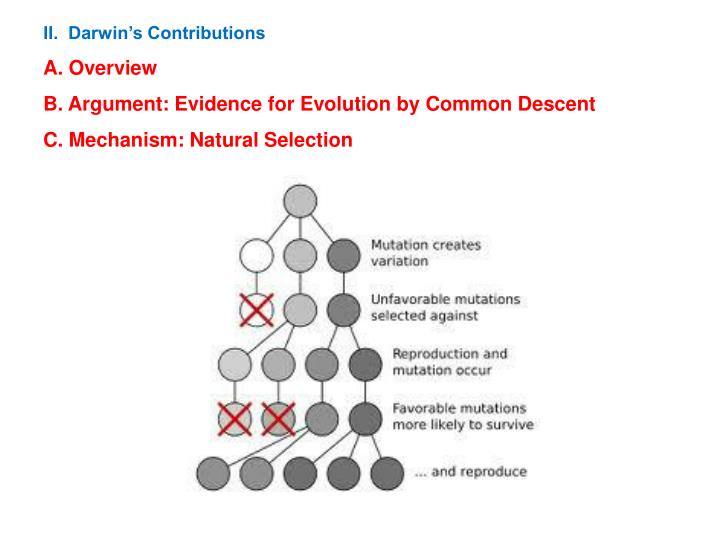 II. Darwin's Contributions

A. Overview

B. Argument: Evidence for Evolution by Common Descent

C. Mechanism: Natural Selection

Mutation creates variation

Unfavorable mutations selected against

Reproduction and mutation occur

Favorable mutations more likely to survive

... and reproduce